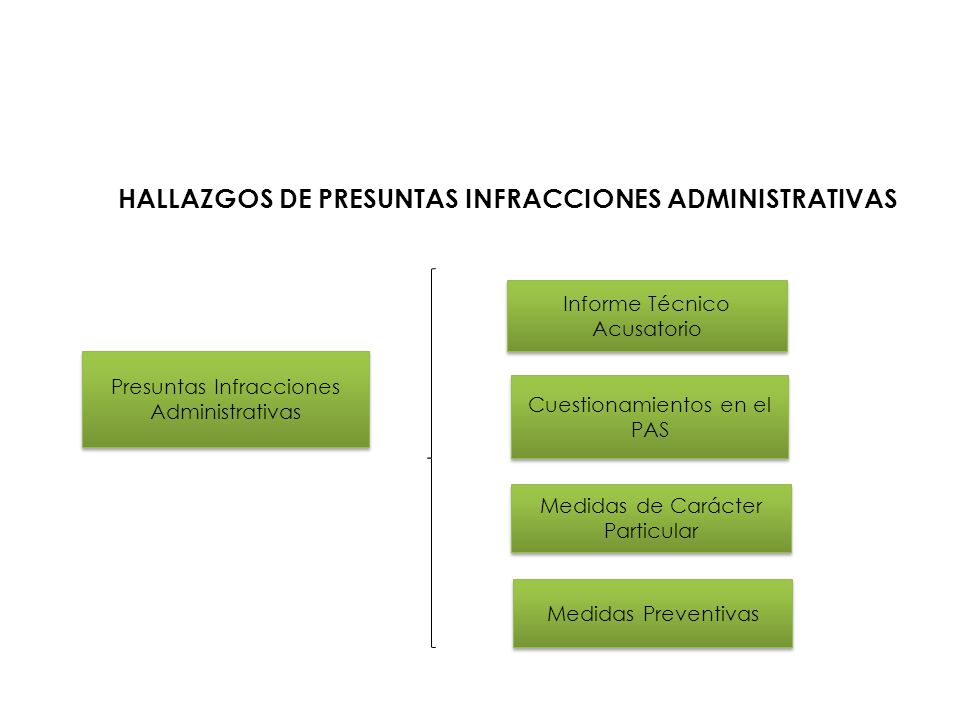 HALLAZGOS DE PRESUNTAS INFRACCIONES ADMINISTRATIVAS

Presuntas Infracciones Administrativas

Informe Técnico Acusatorio

Cuestionamientos en el PAS

Medidas de Carácter Particular

Medidas Preventivas